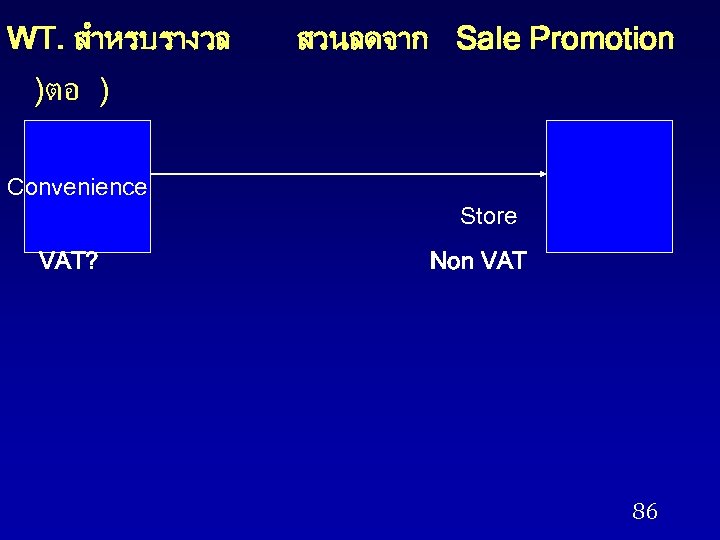 WT. สำหรบรางวล สวนลดจาก Sale Promotion )ตอ )

Convenience

Store

VAT?

Non VAT

86